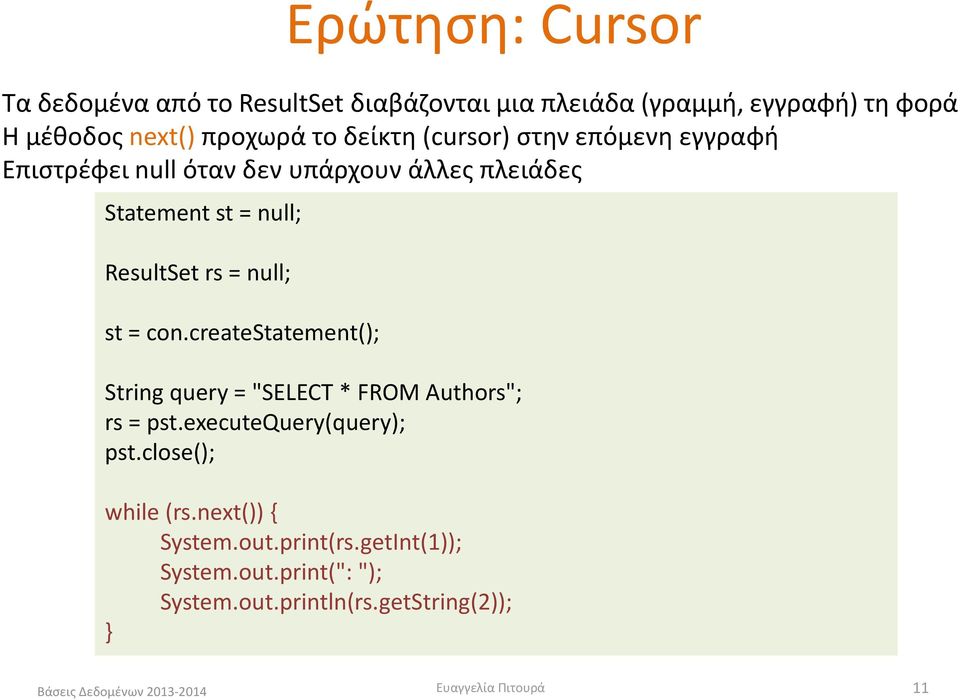 Ερώτηση: Cursor

Τα δεδομένα από το ResultSet διαβάζονται μια πλειάδα (γραμμή, εγγραφή) τη φορά
Η μέθοδος next() προχωρά το δείκτη (cursor) στην επόμενη εγγραφή
Επιστρέφει null όταν δεν υπάρχουν άλλες πλειάδες

Statement st = null;

ResultSet rs = null;

st = con.createStatement();

String query = "SELECT * FROM Authors";
rs = pst.executeQuery(query);
pst.close();

while (rs.next()) {
System.out.print(rs.getInt(1));
System.out.print(": ");
System.out.println(rs.getString(2));
}

Βάσεις Δεδομένων 2013-2014
Ευαγγελία Πιτουρά
11